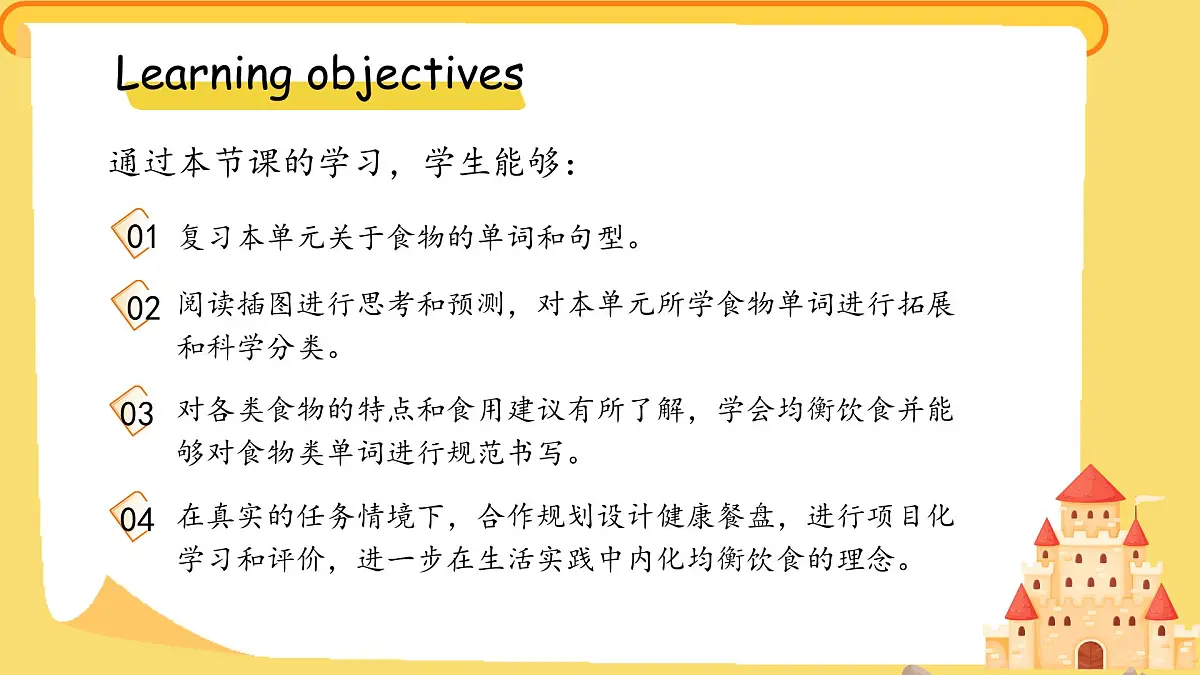 Learning objectives

通过本节课的学习，学生能够：

01 复习本单元关于食物的单词和句型。

02 阅读插图进行思考和预测，对本单元所学食物单词进行拓展和科学分类。

03 对各类食物的特点和食用建议有所了解，学会均衡饮食并能够对食物类单词进行规范书写。

04 在真实的任务情境下，合作规划设计健康餐盘，进行项目化学习和评价，进一步在生活实践中内化均衡饮食的理念。